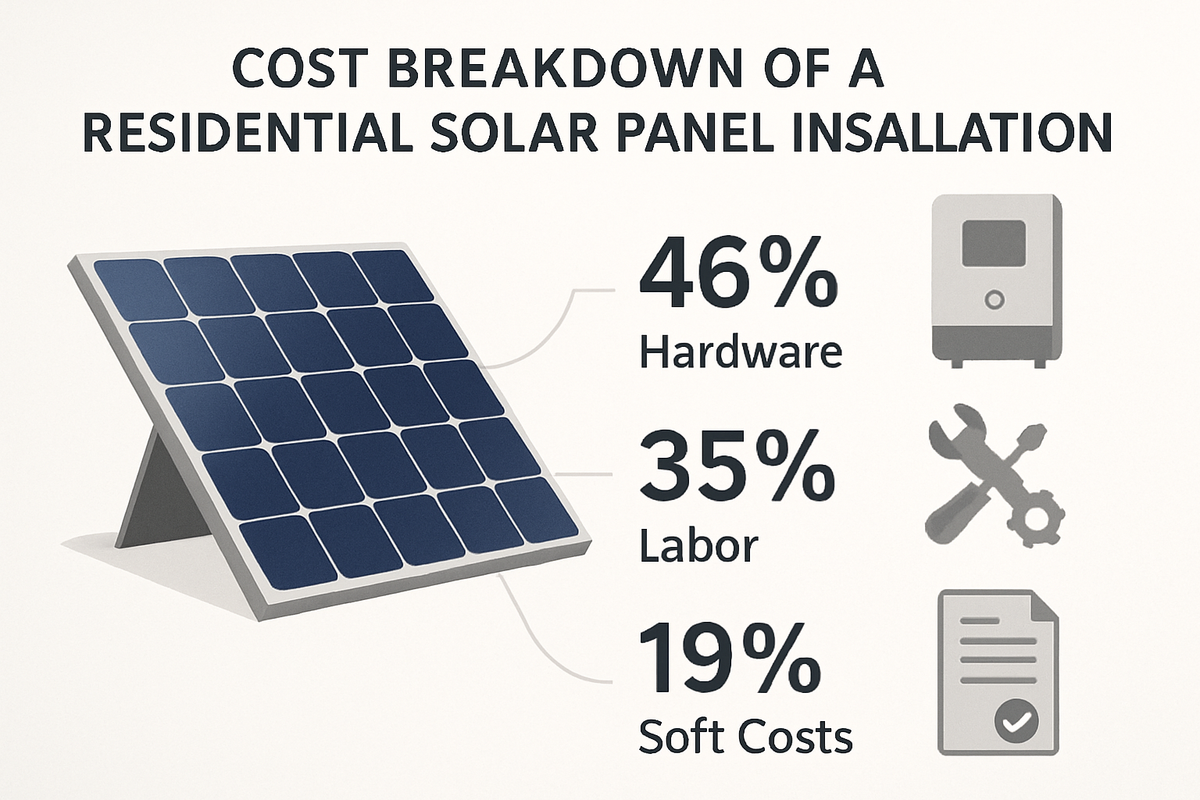 COST BREAKDOWN OF A RESIDENTIAL SOLAR PANEL INSALLATION

46% Hardware

35% Labor

19% Soft Costs